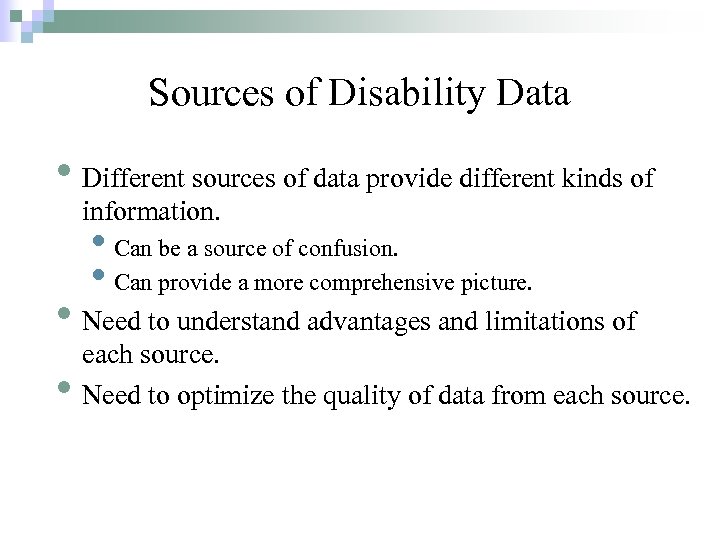 Sources of Disability Data

- Different sources of data provide different kinds of information.
  - Can be a source of confusion.
  - Can provide a more comprehensive picture.
- Need to understand advantages and limitations of each source.
- Need to optimize the quality of data from each source.